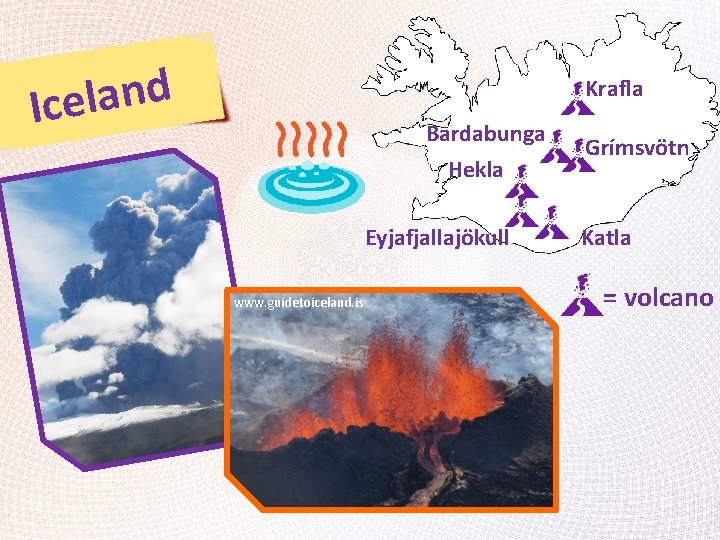 Iceland

Krafla
Bardabunga
Grímsvötn
Hekla
Eyjafjallajökull
Katla

= volcano

www.guidetoiceland.is